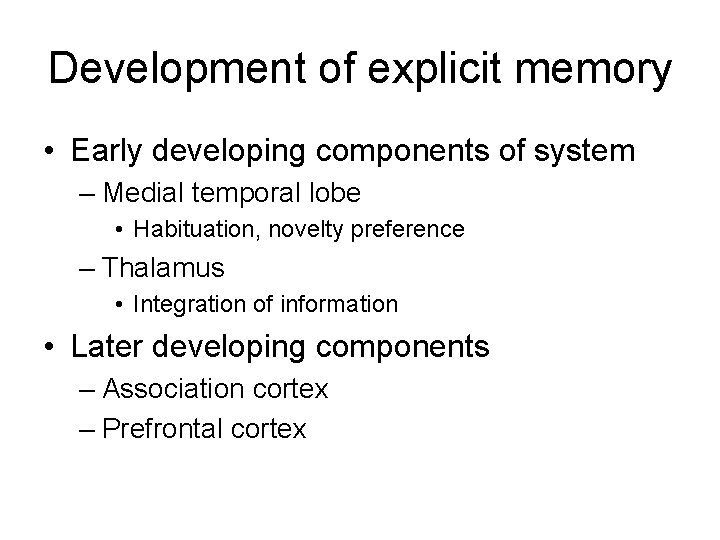 Development of explicit memory

• Early developing components of system
– Medial temporal lobe
• Habituation, novelty preference
– Thalamus
• Integration of information
• Later developing components
– Association cortex
– Prefrontal cortex